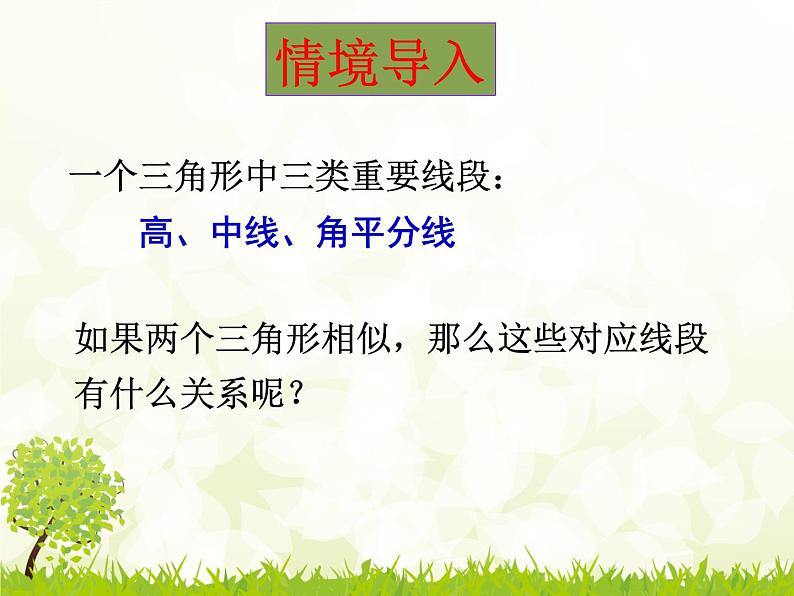 情境导入

一个三角形中三类重要线段：

高、中线、角平分线

如果两个三角形相似，那么这些对应线段有什么关系呢？